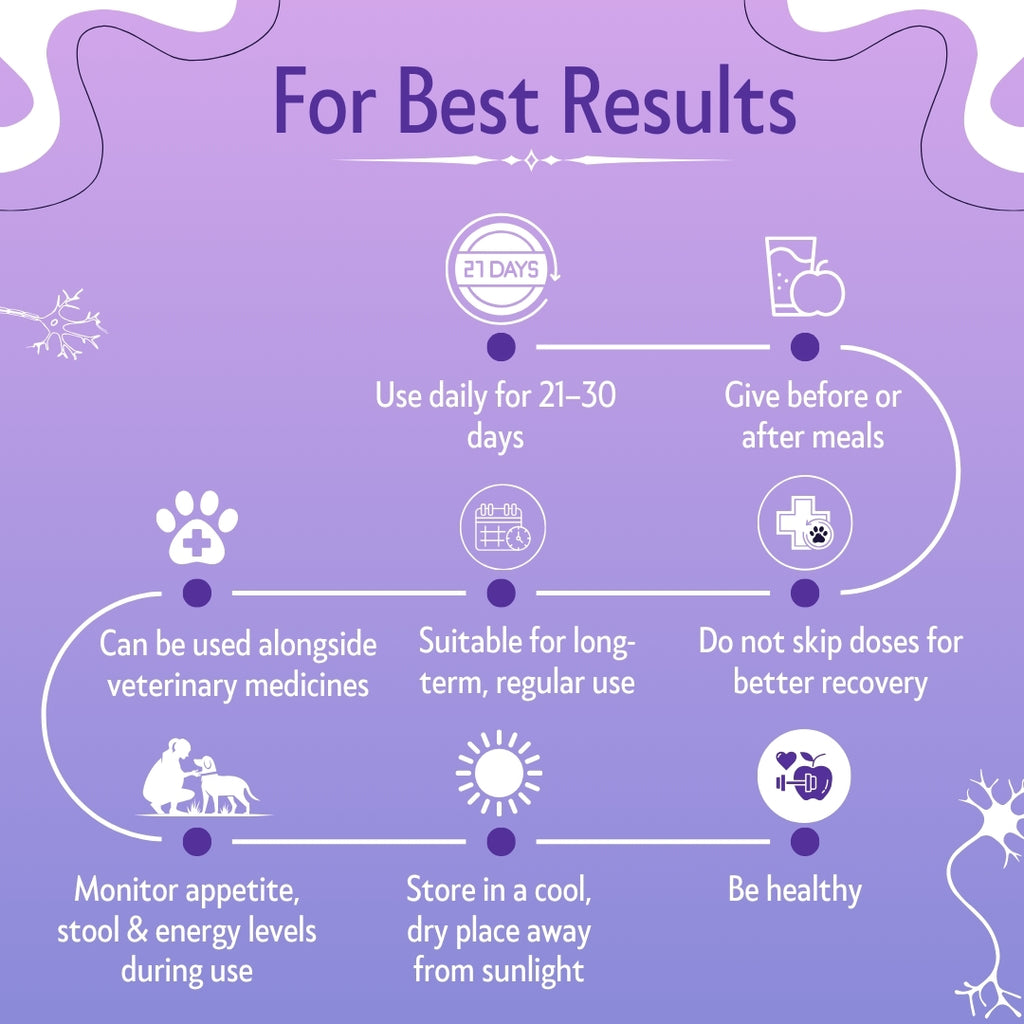 For Best Results

21 DAYS

Use daily for 21–30 days

Give before or after meals

Do not skip doses for better recovery

Suitable for long-term, regular use

Can be used alongside veterinary medicines

Monitor appetite, stool & energy levels during use

Store in a cool, dry place away from sunlight

Be healthy